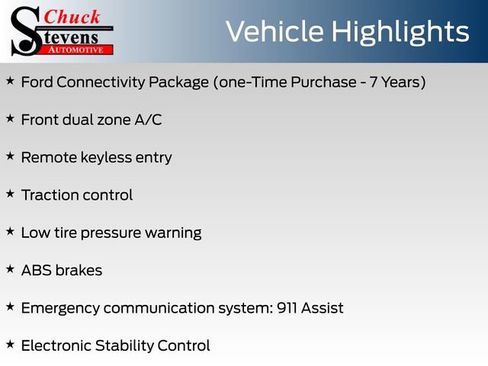 Chuck
Stevens
AUTOMOTIVE

Vehicle Highlights

★ Ford Connectivity Package (one-Time Purchase - 7 Years)

★ Front dual zone A/C

★ Remote keyless entry

★ Traction control

★ Low tire pressure warning

★ ABS brakes

★ Emergency communication system: 911 Assist

★ Electronic Stability Control